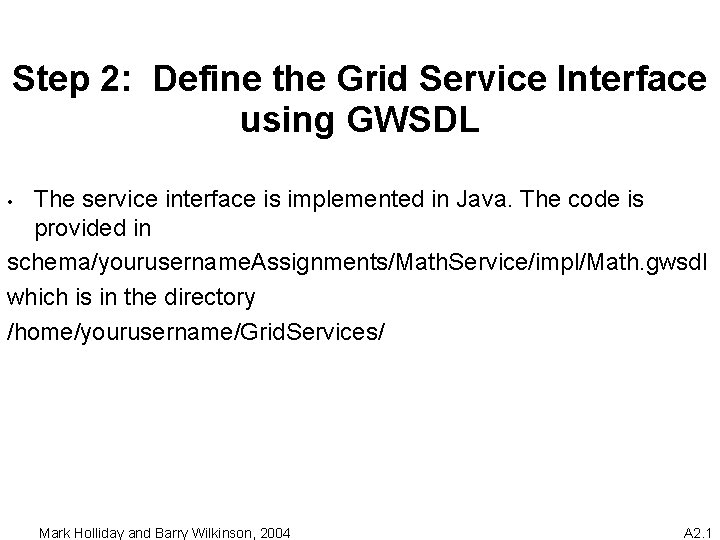 Step 2: Define the Grid Service Interface using GWSDL

• The service interface is implemented in Java. The code is provided in

schema/yourusernameAssignments/MathService/impl/Math.gwsdl

which is in the directory

/home/yourusername/GridServices/

Mark Holliday and Barry Wilkinson, 2004

A2.1